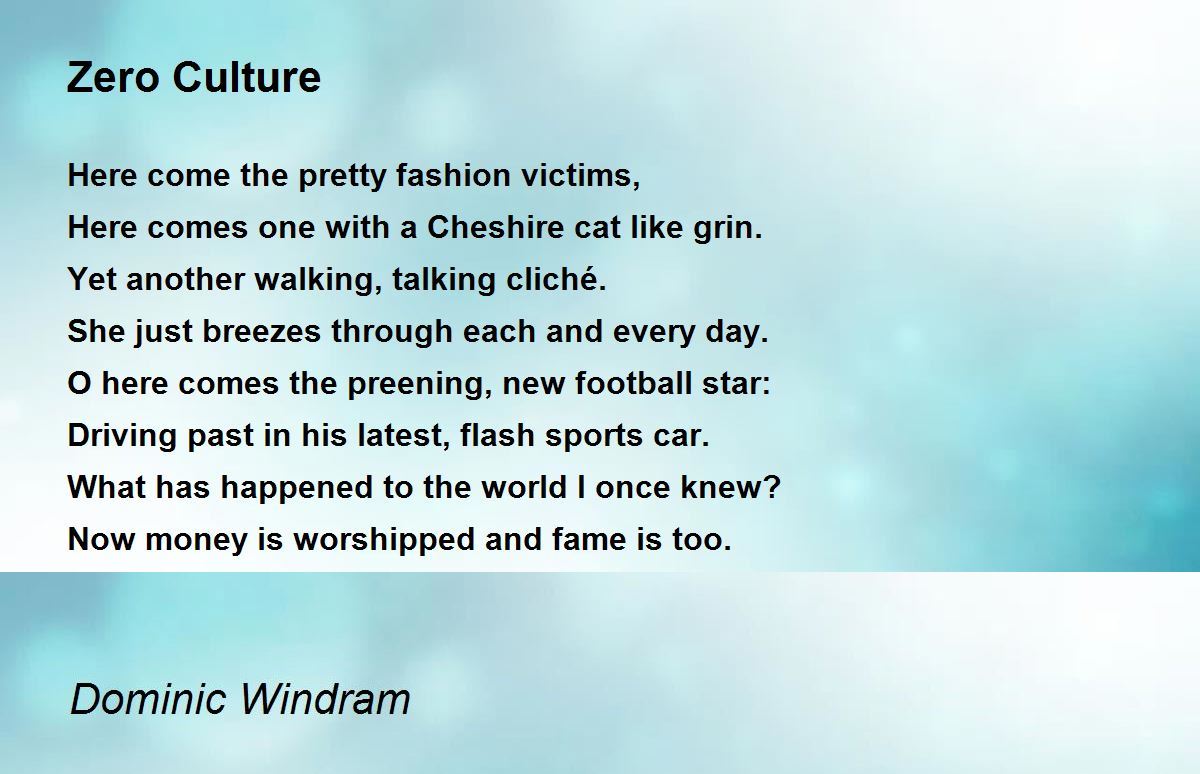 Zero Culture

Here come the pretty fashion victims,
Here comes one with a Cheshire cat like grin.
Yet another walking, talking cliché.
She just breezes through each and every day.
O here comes the preening, new football star:
Driving past in his latest, flash sports car.
What has happened to the world I once knew?
Now money is worshipped and fame is too.

Dominic Windram